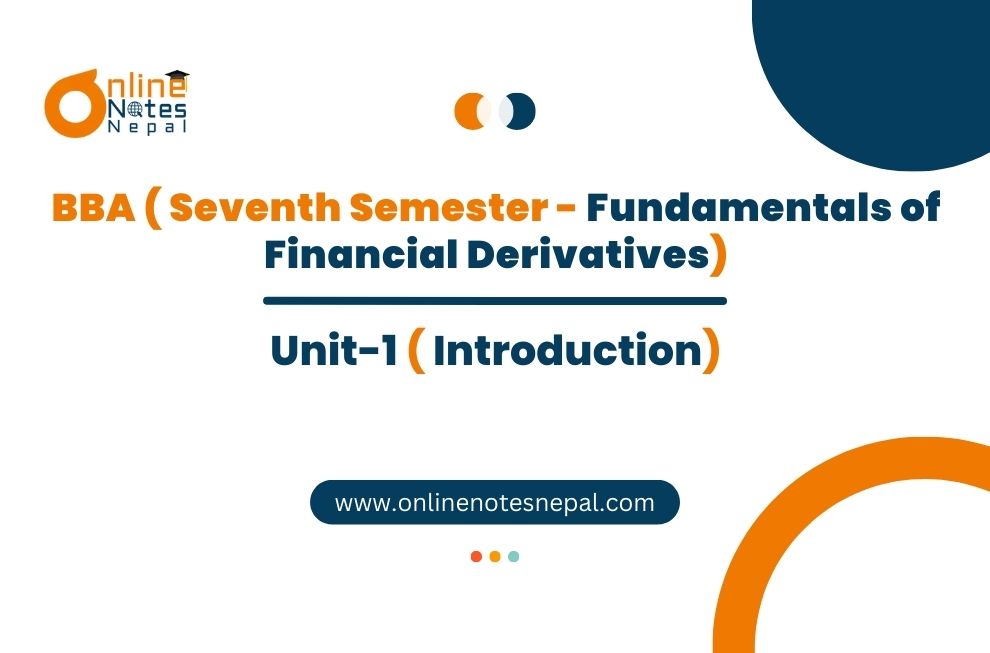 Online Notes Nepal

BBA ( Seventh Semester - Fundamentals of Financial Derivatives)

Unit-1 ( Introduction)

www.onlinenotesnepal.com